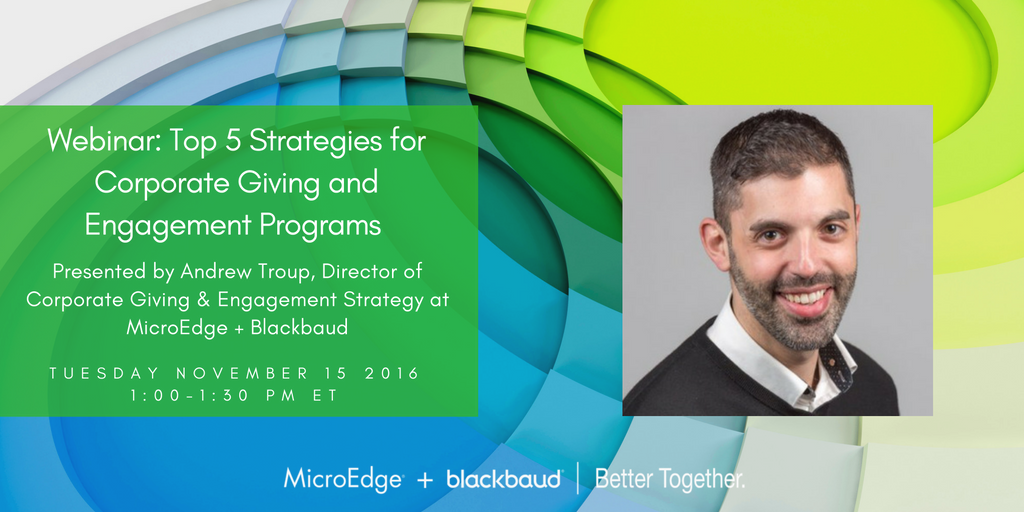 Webinar: Top 5 Strategies for Corporate Giving and Engagement Programs

Presented by Andrew Troup, Director of Corporate Giving & Engagement Strategy at MicroEdge + Blackbaud

TUESDAY NOVEMBER 15 2016
1:00-1:30 PM ET

MicroEdge + blackbaud | Better Together.